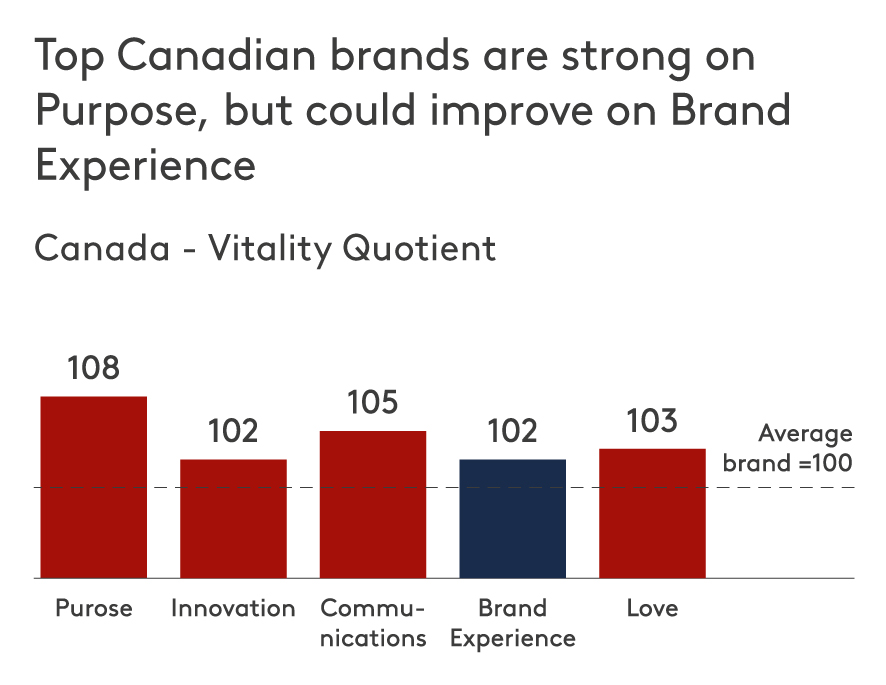 Top Canadian brands are strong on Purpose, but could improve on Brand Experience

Canada - Vitality Quotient

108
102
105
102
103

Average brand =100

Purose
Innovation
Communications
Brand Experience
Love